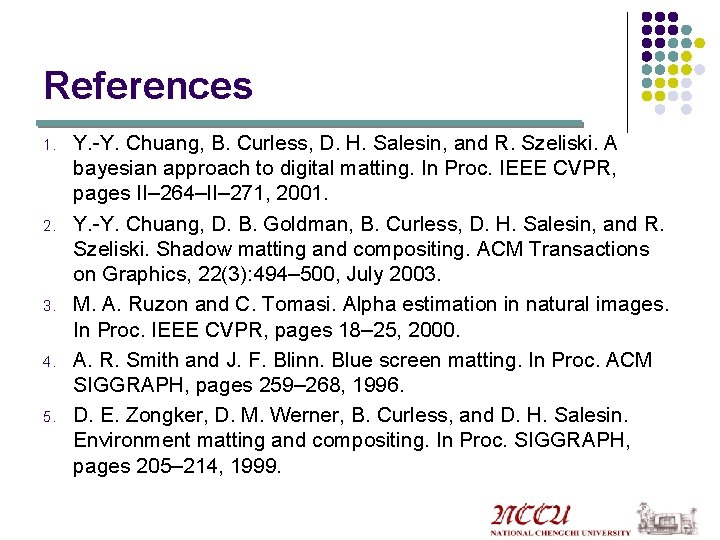 References

1. Y.-Y. Chuang, B. Curless, D. H. Salesin, and R. Szeliski. A bayesian approach to digital matting. In Proc. IEEE CVPR, pages II–264–II–271, 2001.
2. Y.-Y. Chuang, D. B. Goldman, B. Curless, D. H. Salesin, and R. Szeliski. Shadow matting and compositing. ACM Transactions on Graphics, 22(3):494–500, July 2003.
3. M. A. Ruzon and C. Tomasi. Alpha estimation in natural images. In Proc. IEEE CVPR, pages 18–25, 2000.
4. A. R. Smith and J. F. Blinn. Blue screen matting. In Proc. ACM SIGGRAPH, pages 259–268, 1996.
5. D. E. Zongker, D. M. Werner, B. Curless, and D. H. Salesin. Environment matting and compositing. In Proc. SIGGRAPH, pages 205–214, 1999.

NCCU
NATIONAL CHENGCHI UNIVERSITY